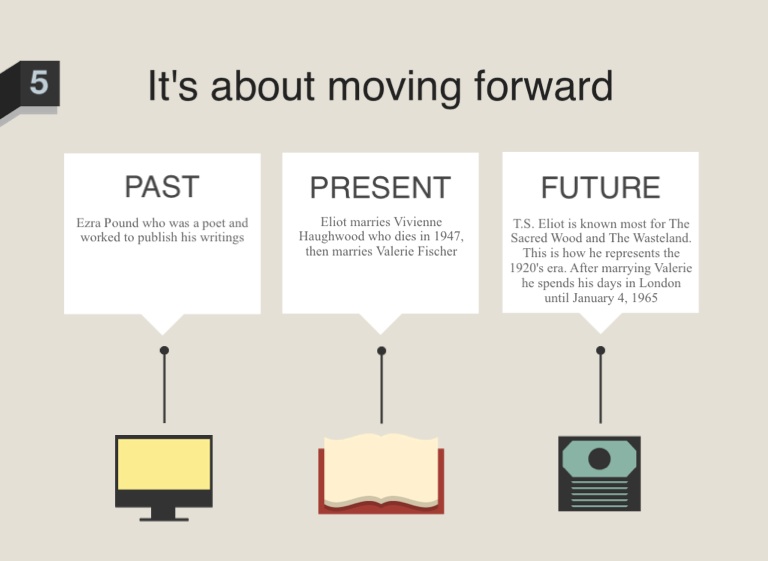 5

It's about moving forward

PAST

Ezra Pound who was a poet and worked to publish his writings

PRESENT

Eliot marries Vivienne Haughwood who dies in 1947, then marries Valerie Fischer

FUTURE

T.S. Eliot is known most for The Sacred Wood and The Wasteland. This is how he represents the 1920's era. After marrying Valerie he spends his days in London until January 4, 1965